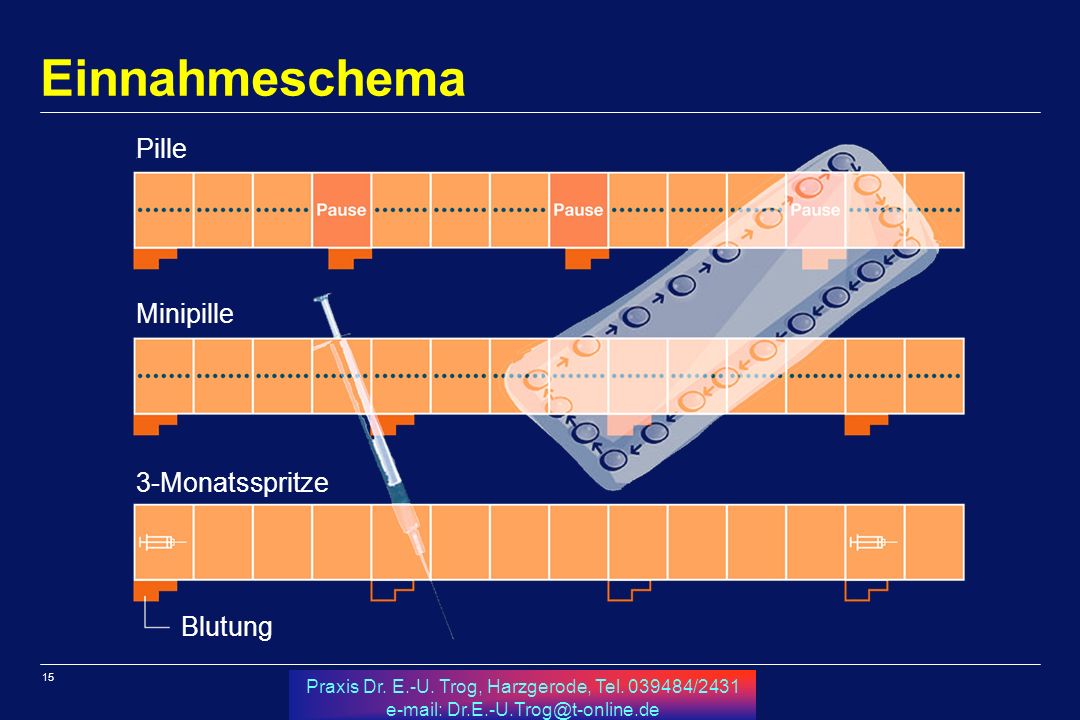 Einnahmeschema

Pille

Pause Pause Pause

Minipille

3-Monatsspritze

Blutung

15

Praxis Dr. E.-U. Trog, Harzgerode, Tel. 039484/2431
e-mail: Dr.E.-U.Trog@t-online.de